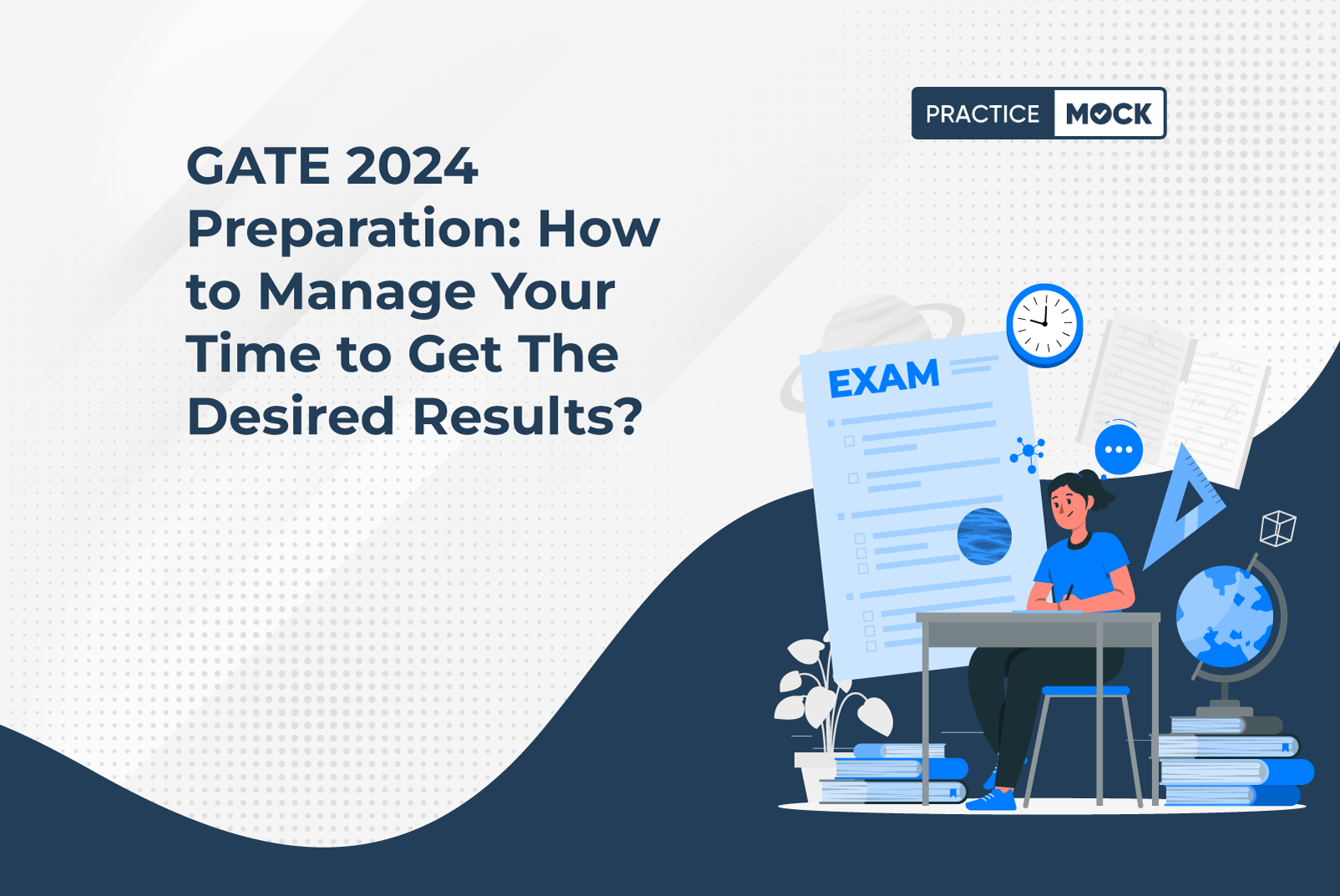 PRACTICE MOCK

GATE 2024 Preparation: How to Manage Your Time to Get The Desired Results?

EXAM